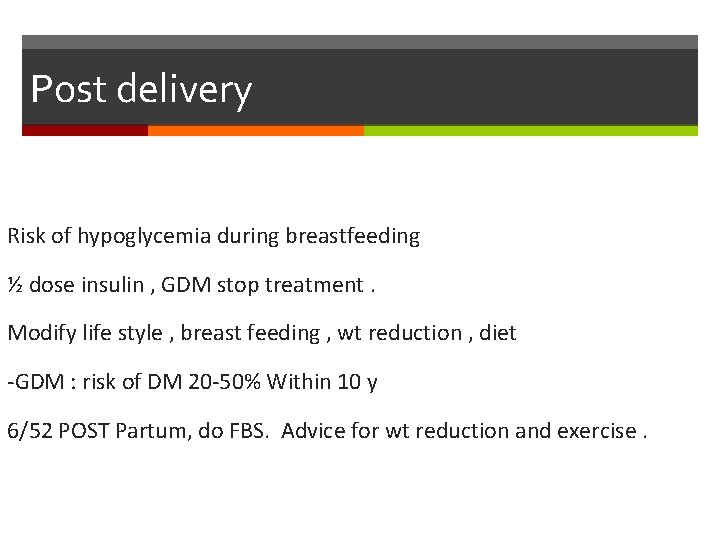 Post delivery

Risk of hypoglycemia during breastfeeding

½ dose insulin , GDM stop treatment .

Modify life style , breast feeding , wt reduction , diet

-GDM : risk of DM 20-50% Within 10 y

6/52 POST Partum, do FBS.  Advice for wt reduction and exercise .